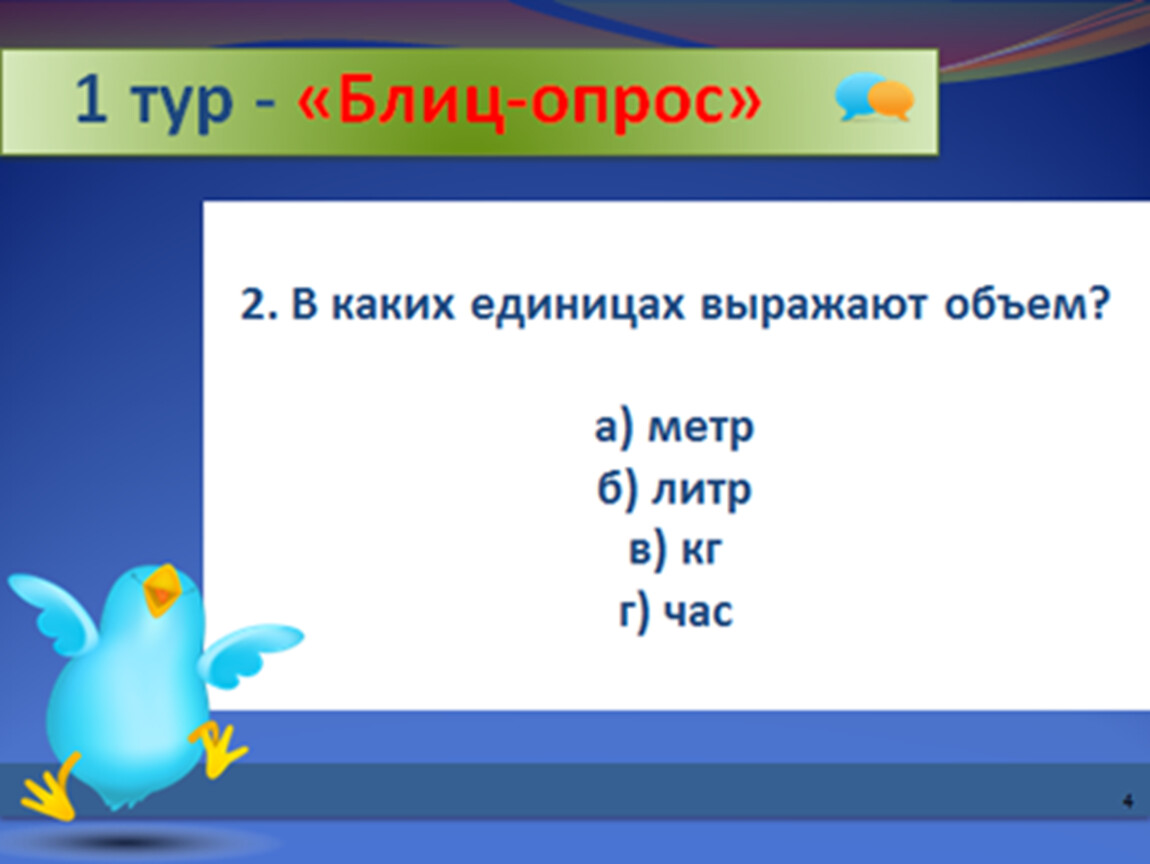 1 тур - «Блиц-опрос»

2. В каких единицах выражают объем?

а) метр
б) литр
в) кг
г) час

4